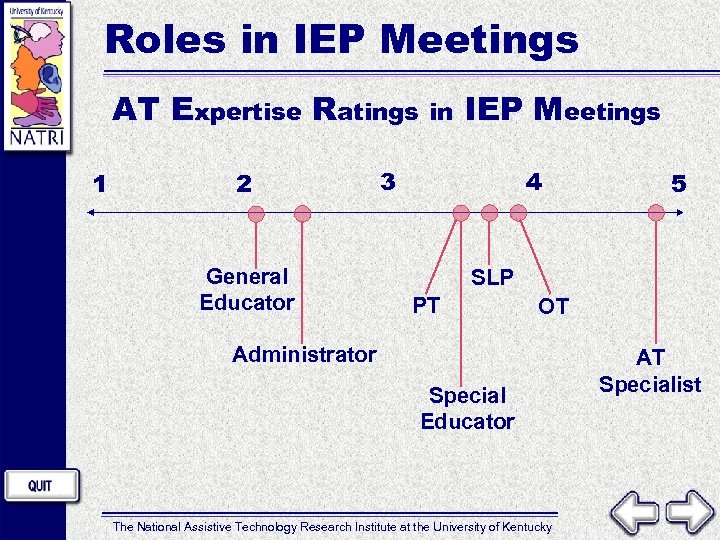 University of Kentucky
NATRI

Roles in IEP Meetings

AT Expertise Ratings in IEP Meetings

1
2
3
4
5

General Educator
Administrator
PT
Special Educator
SLP
OT
AT Specialist

QUIT

The National Assistive Technology Research Institute at the University of Kentucky